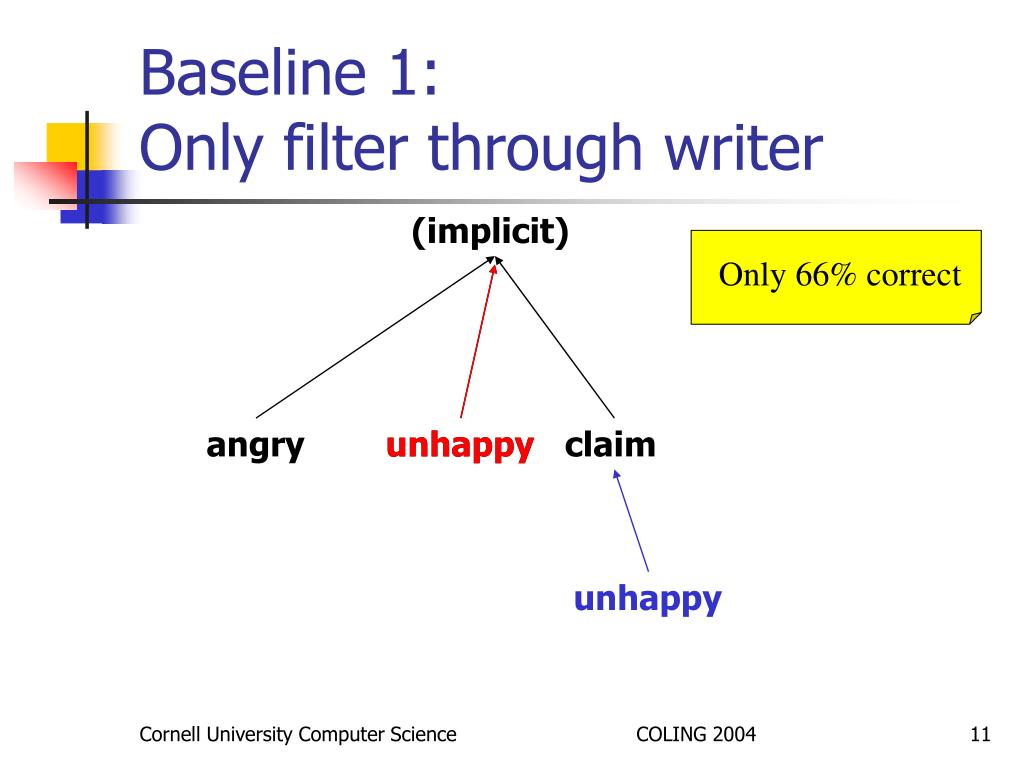 Baseline 1:
Only filter through writer

(implicit)

Only 66% correct

angry unhappy claim

unhappy

Cornell University Computer Science COLING 2004 11